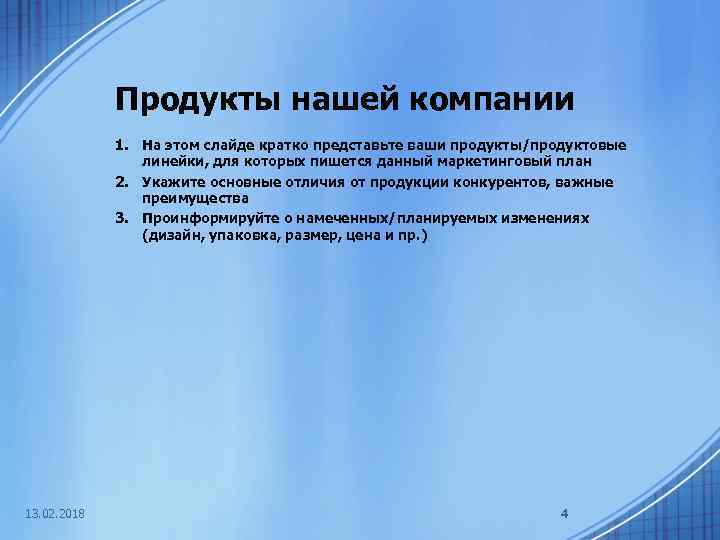 Продукты нашей компании

1. На этом слайде кратко представьте ваши продукты/продуктовые линейки, для которых пишется данный маркетинговый план
2. Укажите основные отличия от продукции конкурентов, важные преимущества
3. Проинформируйте о намеченных/планируемых изменениях (дизайн, упаковка, размер, цена и пр.)

13.02.2018

4